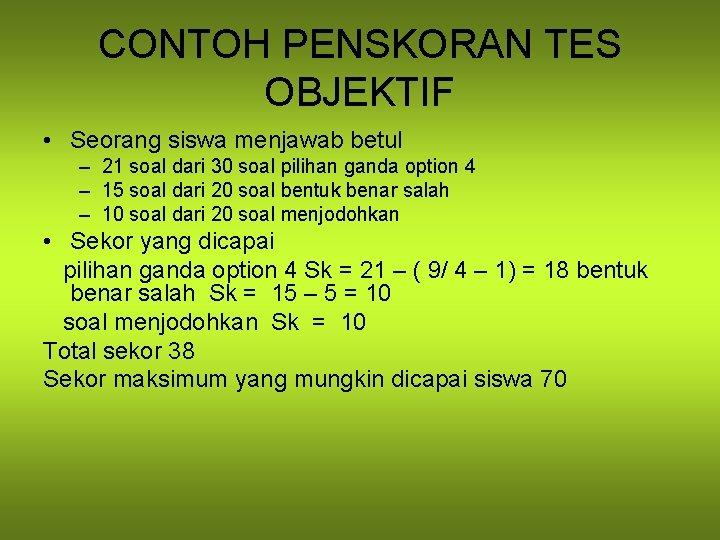 CONTOH PENSKORAN TES OBJEKTIF

• Seorang siswa menjawab betul
– 21 soal dari 30 soal pilihan ganda option 4
– 15 soal dari 20 soal bentuk benar salah
– 10 soal dari 20 soal menjodohkan
• Sekor yang dicapai
pilihan ganda option 4 Sk = 21 – ( 9/ 4 – 1) = 18 bentuk benar salah Sk = 15 – 5 = 10
soal menjodohkan Sk = 10
Total sekor 38
Sekor maksimum yang mungkin dicapai siswa 70